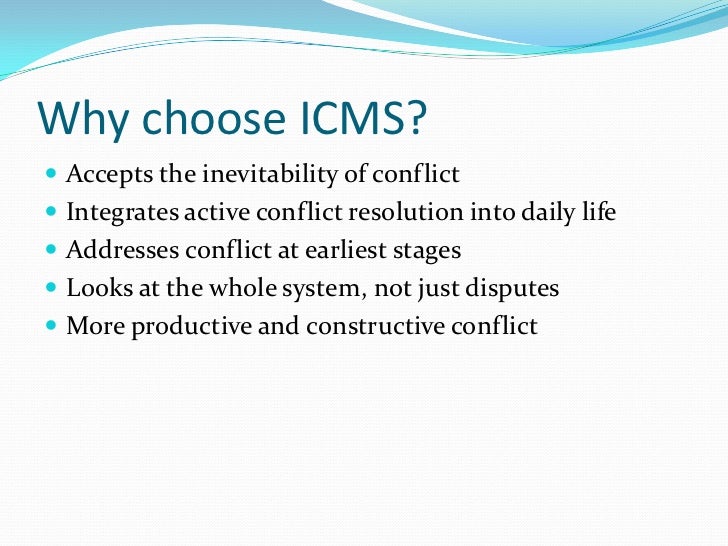 Why choose ICMS?

- Accepts the inevitability of conflict
- Integrates active conflict resolution into daily life
- Addresses conflict at earliest stages
- Looks at the whole system, not just disputes
- More productive and constructive conflict